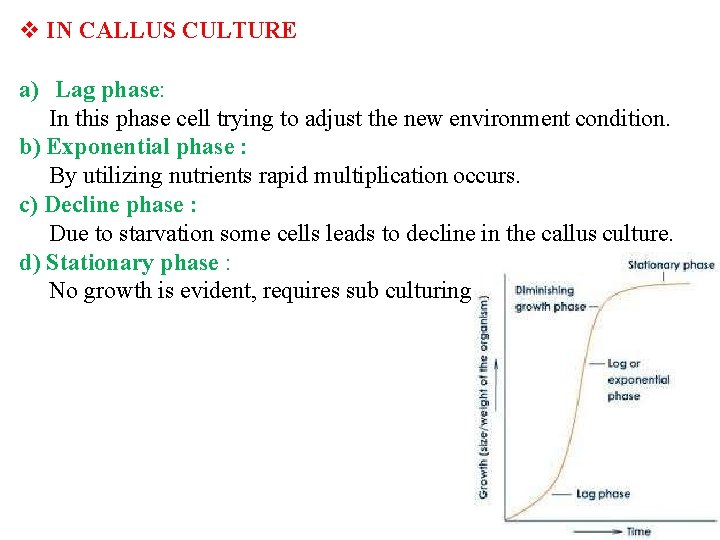 ❖ IN CALLUS CULTURE

a) Lag phase:
In this phase cell trying to adjust the new environment condition.
b) Exponential phase :
By utilizing nutrients rapid multiplication occurs.
c) Decline phase :
Due to starvation some cells leads to decline in the callus culture.
d) Stationary phase :
No growth is evident, requires sub culturing

Stationary phase
Diminishing growth phase
Log or exponential phase
Lag phase
Growth (size/weight of the organism)
Time